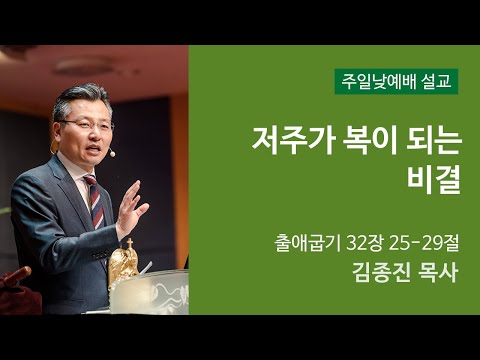 주일낮예배 설교

저주가 복이 되는 비결

출애굽기 32장 25-29절
김종진 목사